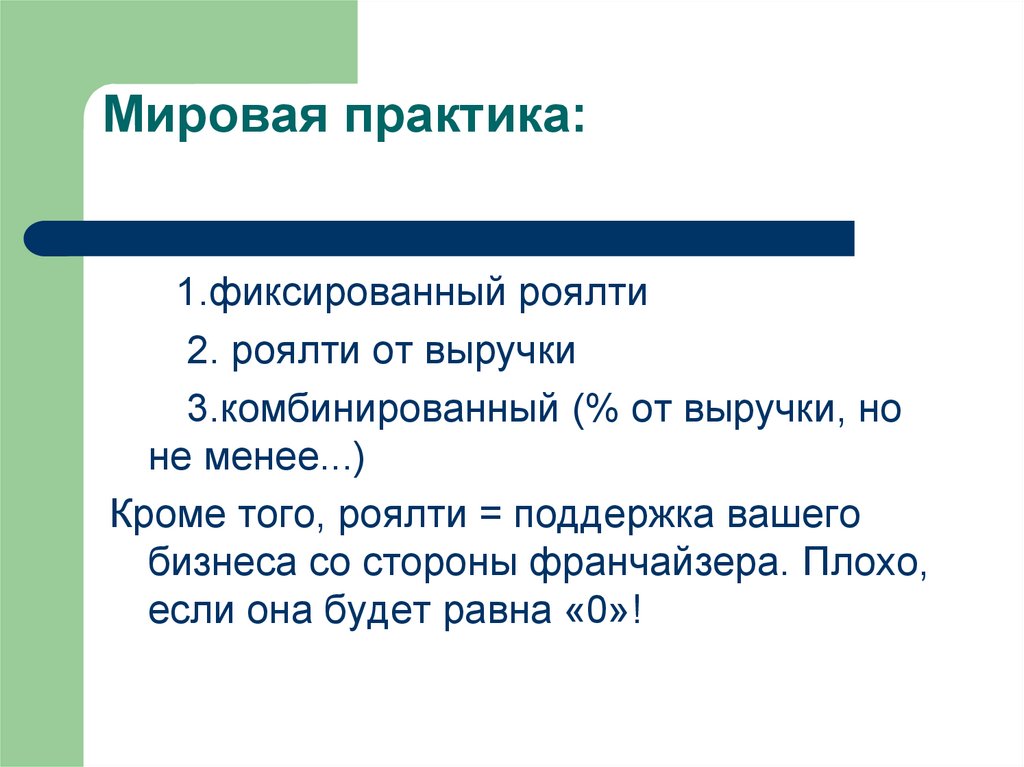 Мировая практика:

1.фиксированный роялти

2. роялти от выручки

3.комбинированный (% от выручки, но не менее...)

Кроме того, роялти = поддержка вашего бизнеса со стороны франчайзера. Плохо, если она будет равна «0»!